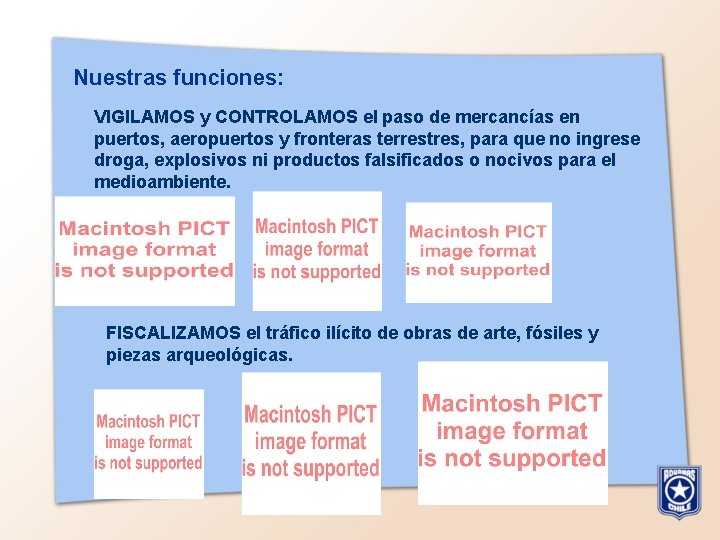 Nuestras funciones:

VIGILAMOS y CONTROLAMOS el paso de mercancías en puertos, aeropuertos y fronteras terrestres, para que no ingrese droga, explosivos ni productos falsificados o nocivos para el medioambiente.

Macintosh PICT image format is not supported

Macintosh PICT image format is not supported

Macintosh PICT image format is not supported

FISCALIZAMOS el tráfico ilícito de obras de arte, fósiles y piezas arqueológicas.

Macintosh PICT image format is not supported

Macintosh PICT image format is not supported

Macintosh PICT image format is not supported

ADUANAS CHILE